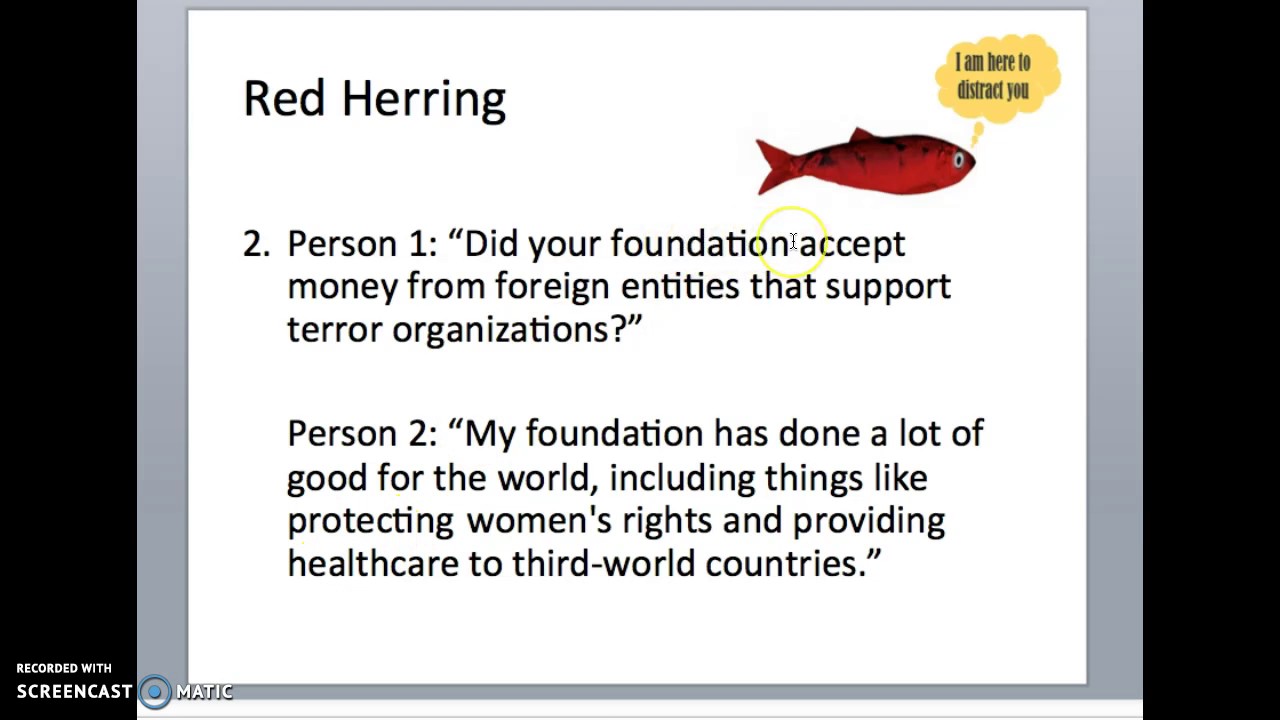 Red Herring

I am here to distract you

2. Person 1: “Did your foundation accept money from foreign entities that support terror organizations?”

Person 2: “My foundation has done a lot of good for the world, including things like protecting women's rights and providing healthcare to third-world countries.”

RECORDED WITH
SCREENCAST MATIC